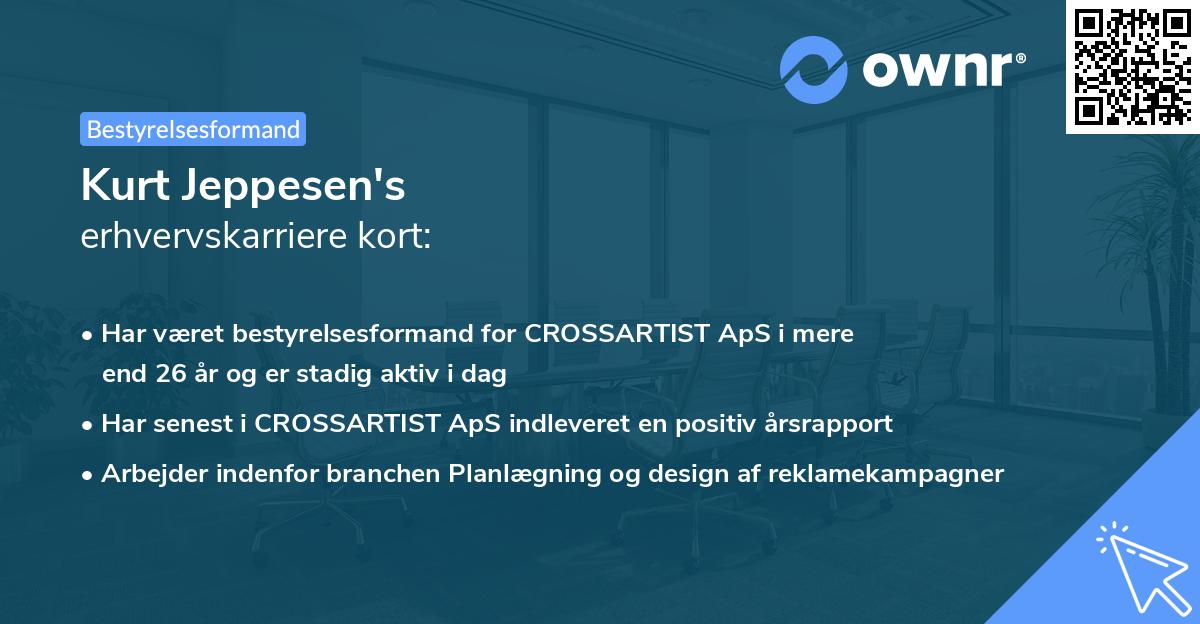 ownr®

Bestyrelsesformand

Kurt Jeppesen's
erhvervskarriere kort:

• Har været bestyrelsesformand for CROSSARTIST ApS i mere end 26 år og er stadig aktiv i dag
• Har senest i CROSSARTIST ApS indleveret en positiv årsrapport
• Arbejder indenfor branchen Planlægning og design af reklamekampagner